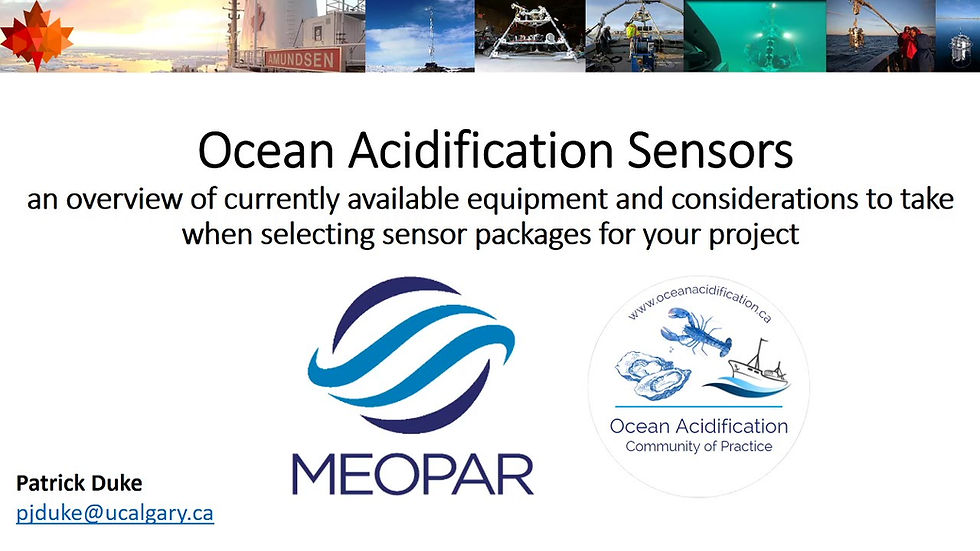 AMUNDSEN

Ocean Acidification Sensors
an overview of currently available equipment and considerations to take when selecting sensor packages for your project

MEOPAR

www.oceanacidification.ca
Ocean Acidification
Community of Practice

Patrick Duke
pjduke@ucalgary.ca